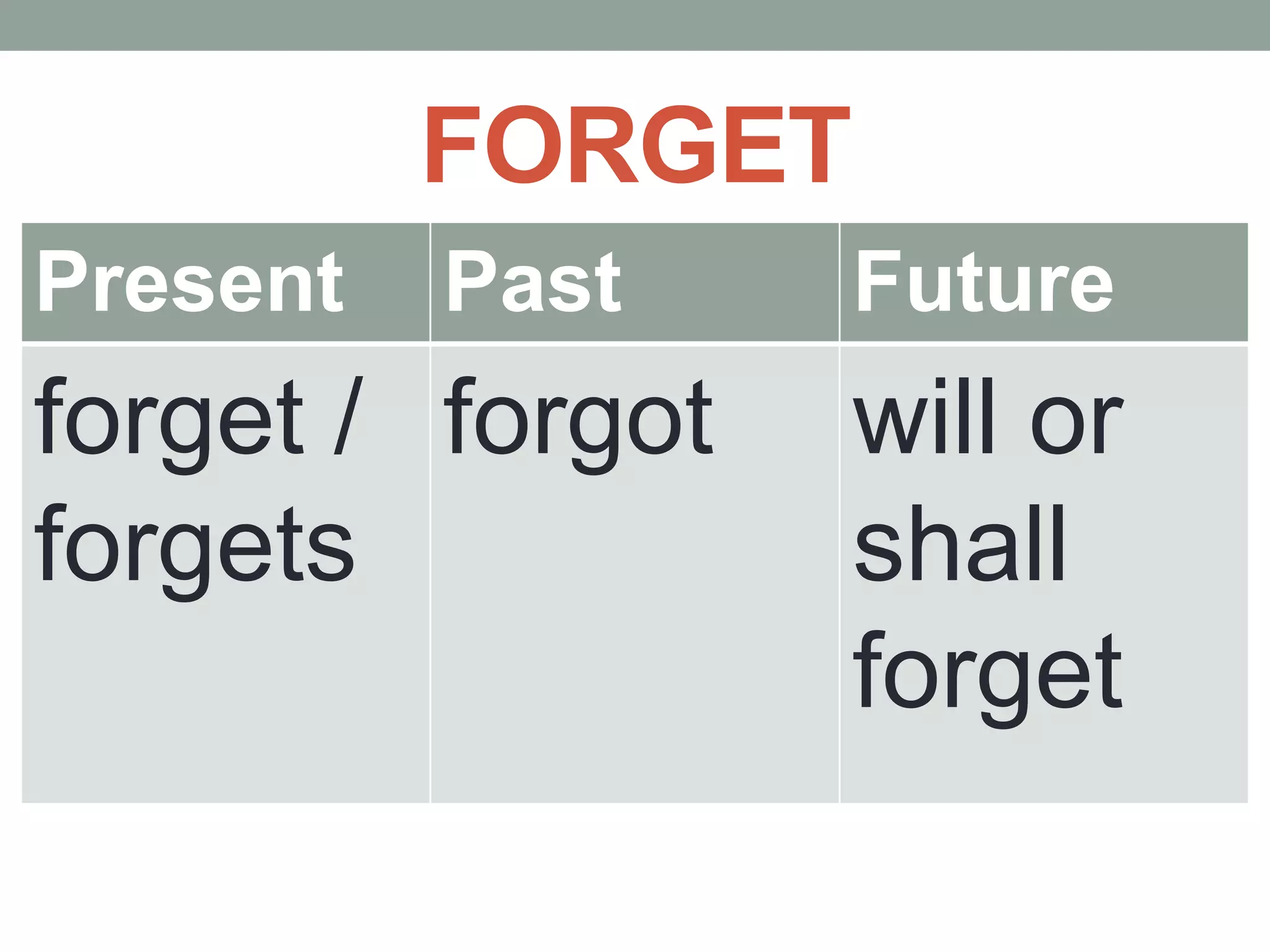 FORGET

| Present | Past | Future |
|---|---|---|
| forget / forgets | forgot | will or shall forget |